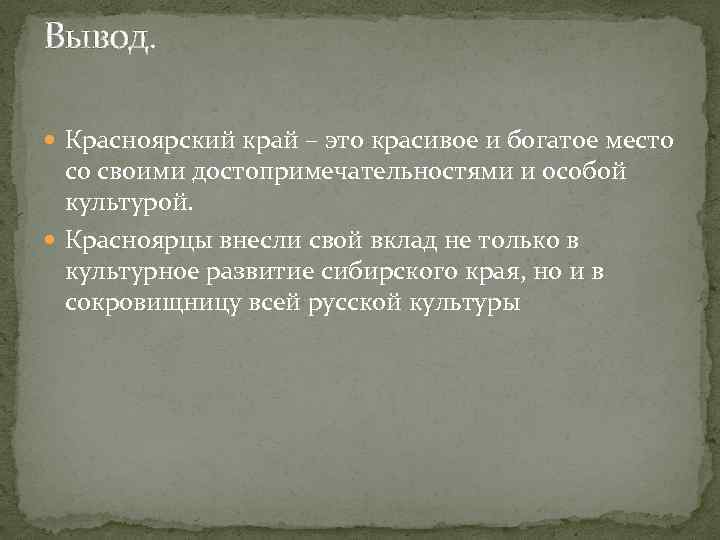 Вывод.

Красноярский край – это красивое и богатое место со своими достопримечательностями и особой культурой.

Красноярцы внесли свой вклад не только в культурное развитие сибирского края, но и в сокровищницу всей русской культуры